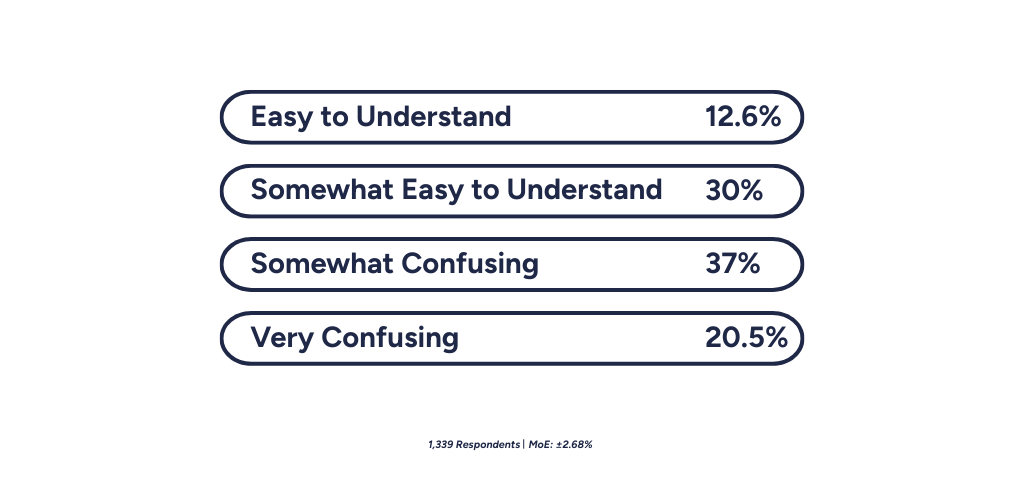 Easy to Understand 12.6%

Somewhat Easy to Understand 30%

Somewhat Confusing 37%

Very Confusing 20.5%

1,339 Respondents | MoE: ±2.68%